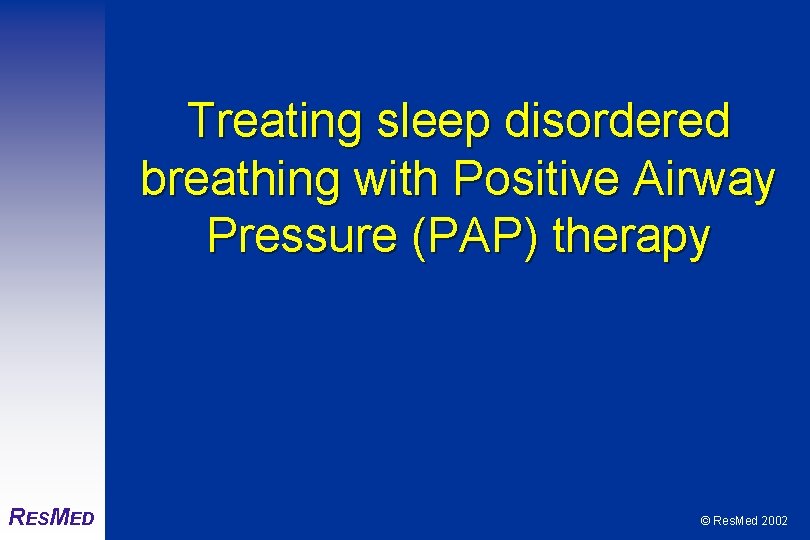 Treating sleep disordered breathing with Positive Airway Pressure (PAP) therapy

RESMED

© ResMed 2002